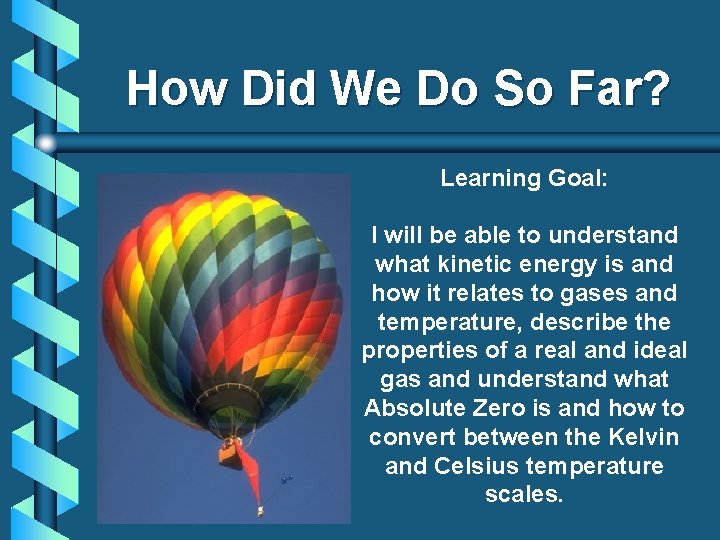 How Did We Do So Far?

Learning Goal:

I will be able to understand what kinetic energy is and how it relates to gases and temperature, describe the properties of a real and ideal gas and understand what Absolute Zero is and how to convert between the Kelvin and Celsius temperature scales.